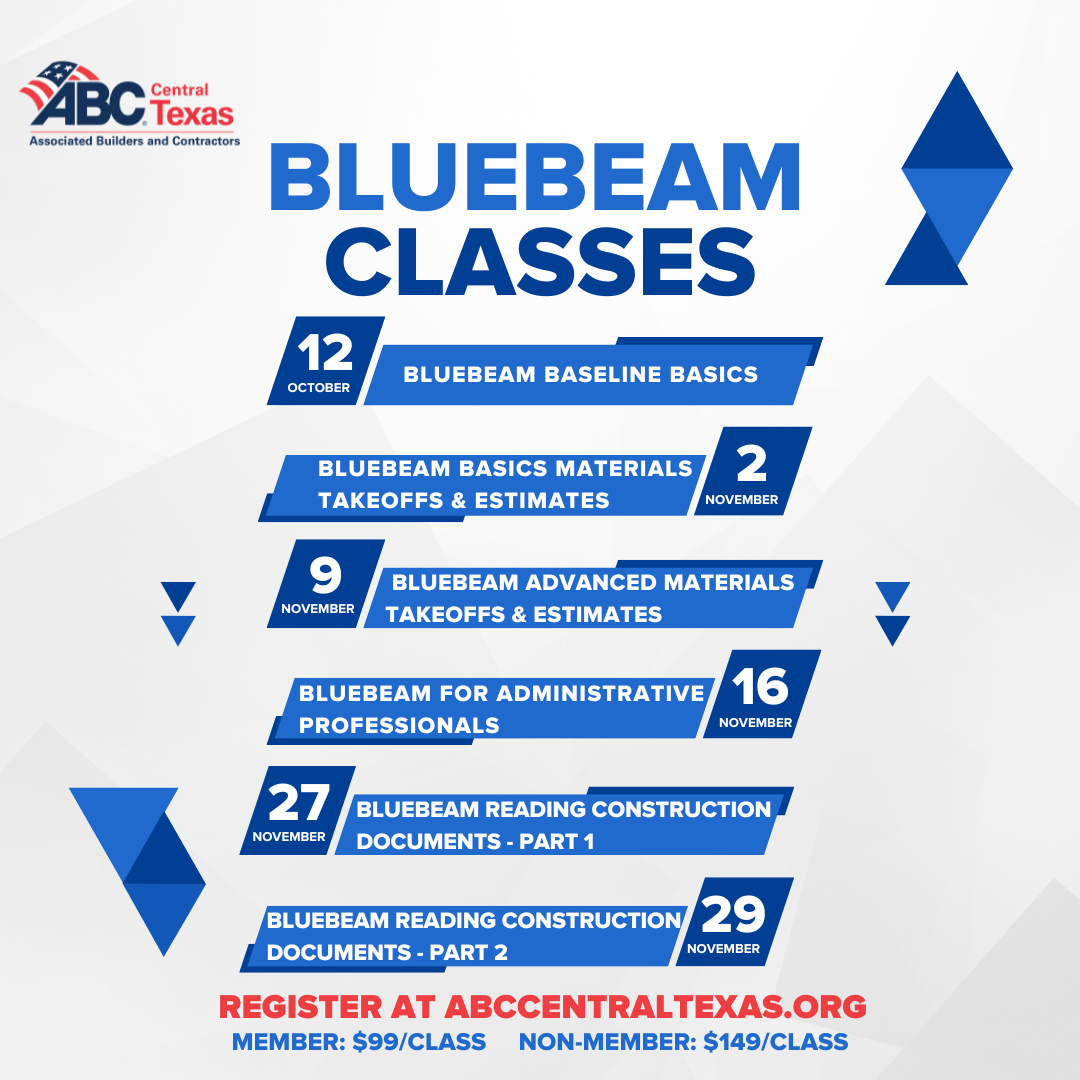 ABC Central Texas
Associated Builders and Contractors

BLUEBEAM CLASSES

12 OCTOBER
BLUEBEAM BASELINE BASICS

BLUEBEAM BASICS MATERIALS TAKEOFFS & ESTIMATES
2 NOVEMBER

9 NOVEMBER
BLUEBEAM ADVANCED MATERIALS TAKEOFFS & ESTIMATES

BLUEBEAM FOR ADMINISTRATIVE PROFESSIONALS
16 NOVEMBER

27 NOVEMBER
BLUEBEAM READING CONSTRUCTION DOCUMENTS - PART 1

BLUEBEAM READING CONSTRUCTION DOCUMENTS - PART 2
29 NOVEMBER

REGISTER AT ABCCENTRALTEXAS.ORG
MEMBER: $99/CLASS NON-MEMBER: $149/CLASS